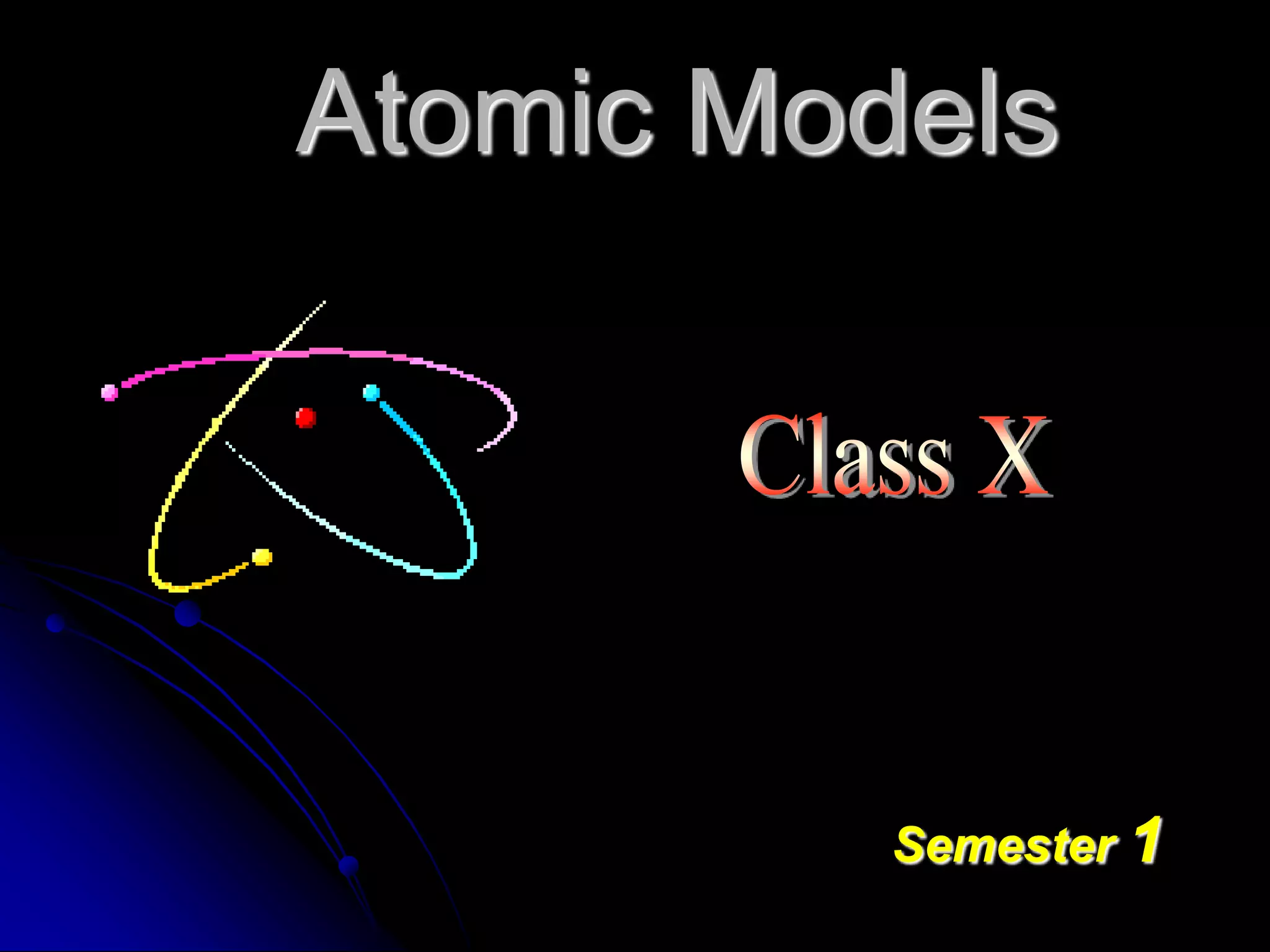 Atomic Models

Class X

Semester 1